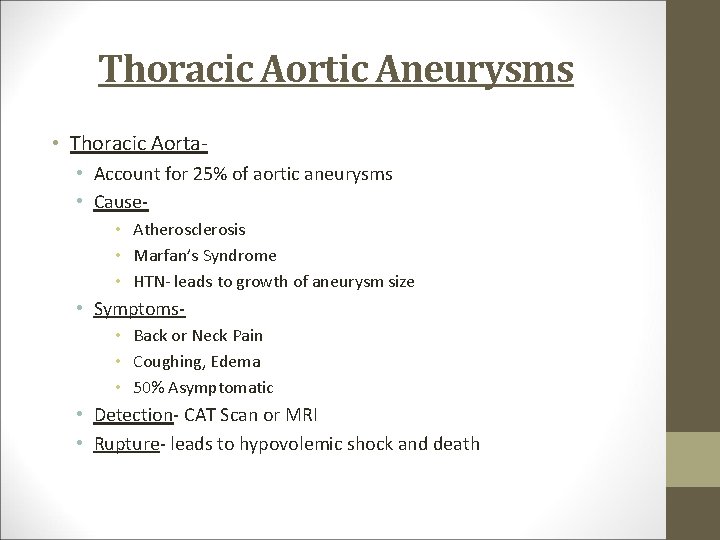 Thoracic Aortic Aneurysms

• Thoracic Aorta-
• Account for 25% of aortic aneurysms
• Cause-
• Atherosclerosis
• Marfan's Syndrome
• HTN- leads to growth of aneurysm size
• Symptoms-
• Back or Neck Pain
• Coughing, Edema
• 50% Asymptomatic
• Detection- CAT Scan or MRI
• Rupture- leads to hypovolemic shock and death